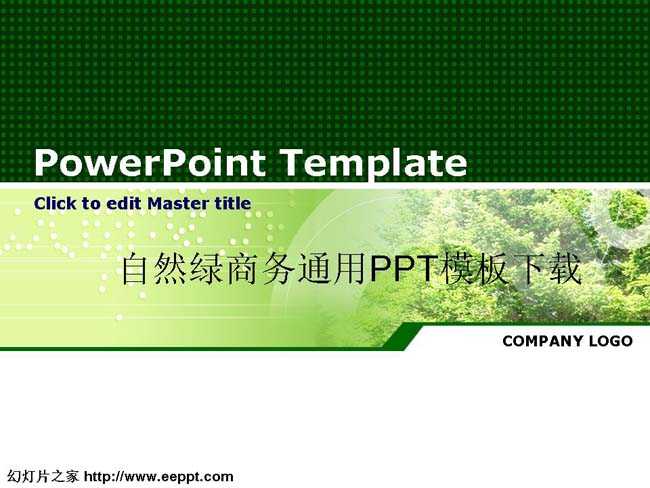 PowerPoint Template

Click to edit Master title

自然绿商务通用PPT模板下载

COMPANY LOGO

幻灯片之家 http://www.eeppt.com